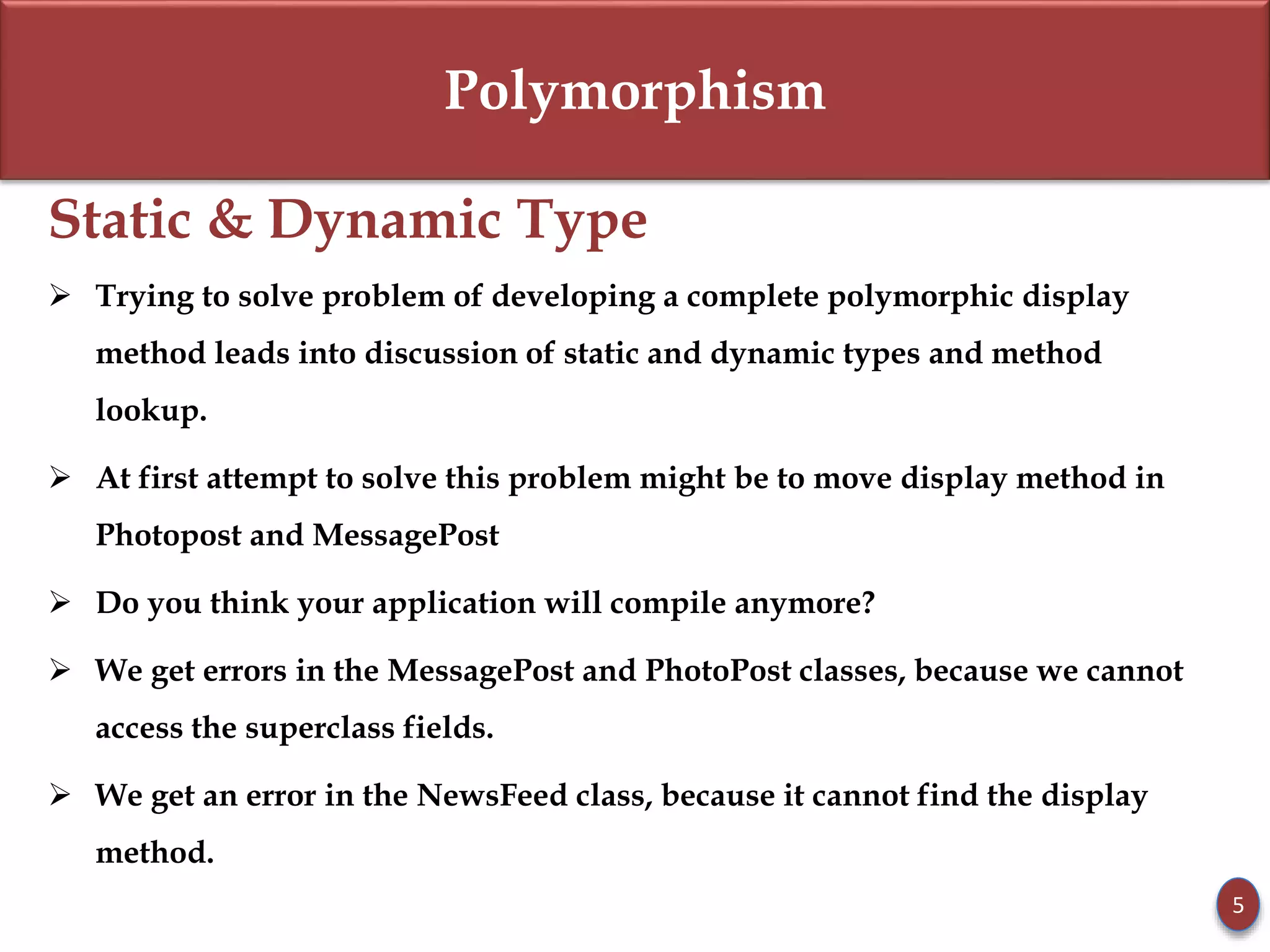 Polymorphism

Static & Dynamic Type

➢ Trying to solve problem of developing a complete polymorphic display method leads into discussion of static and dynamic types and method lookup.

➢ At first attempt to solve this problem might be to move display method in Photopost and MessagePost

➢ Do you think your application will compile anymore?

➢ We get errors in the MessagePost and PhotoPost classes, because we cannot access the superclass fields.

➢ We get an error in the NewsFeed class, because it cannot find the display method.

5